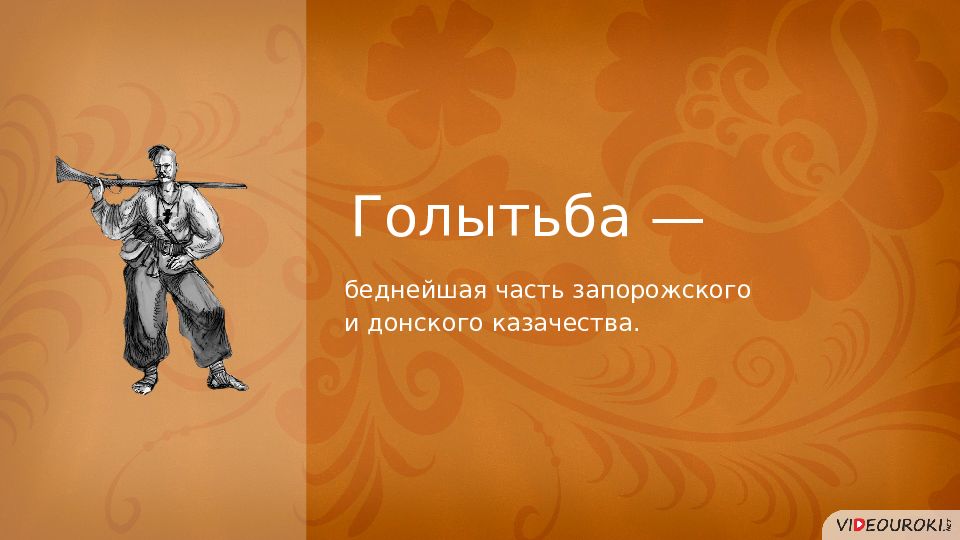 Голытьба —

беднейшая часть запорожского и донского казачества.

VIDEOUROKI.NET